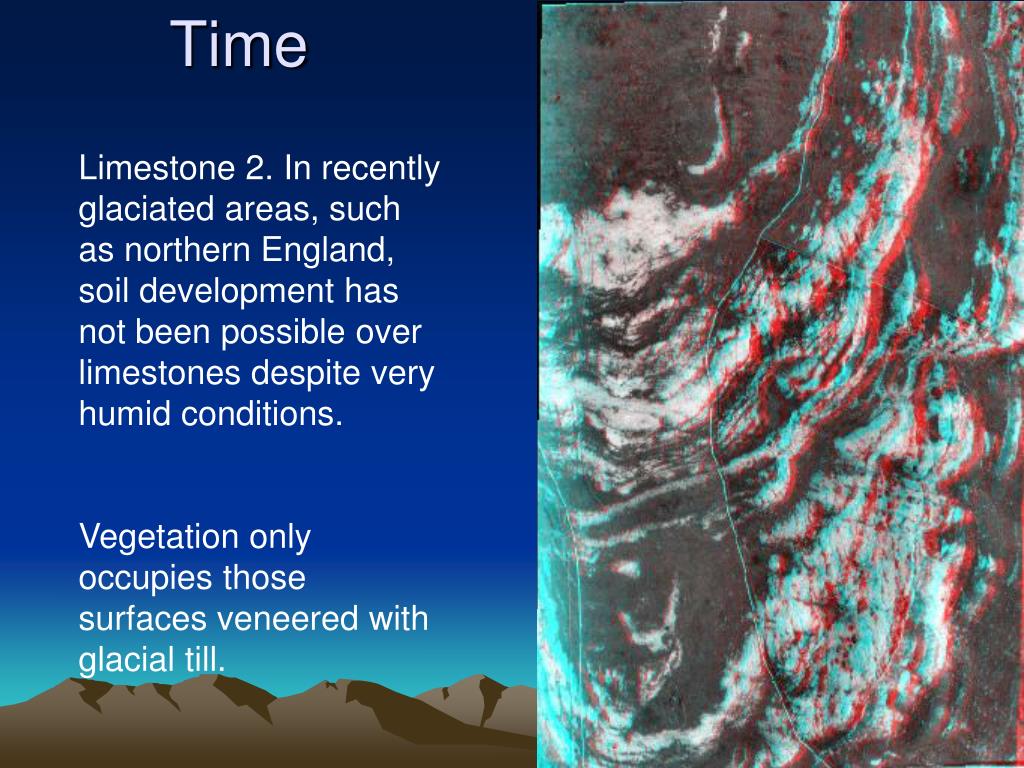 Time

Limestone 2. In recently glaciated areas, such as northern England, soil development has not been possible over limestones despite very humid conditions.

Vegetation only occupies those surfaces veneered with glacial till.